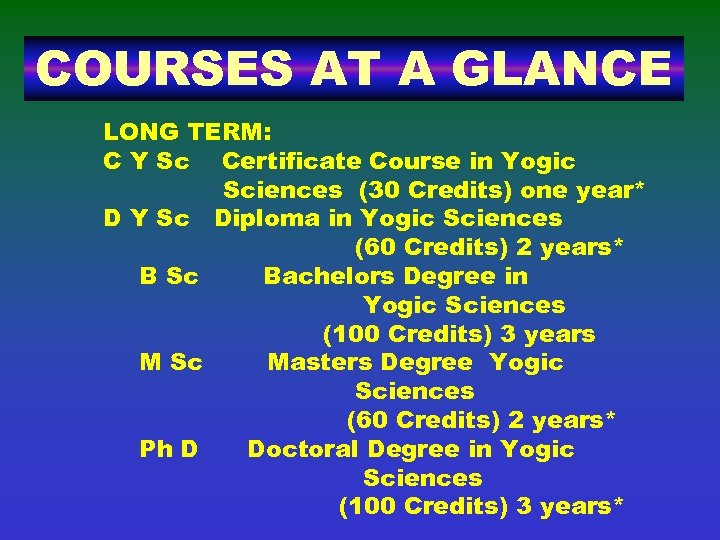 COURSES AT A GLANCE

LONG TERM:
C Y Sc Certificate Course in Yogic Sciences (30 Credits) one year*
D Y Sc Diploma in Yogic Sciences (60 Credits) 2 years*
B Sc Bachelors Degree in Yogic Sciences (100 Credits) 3 years
M Sc Masters Degree Yogic Sciences (60 Credits) 2 years*
Ph D Doctoral Degree in Yogic Sciences (100 Credits) 3 years*